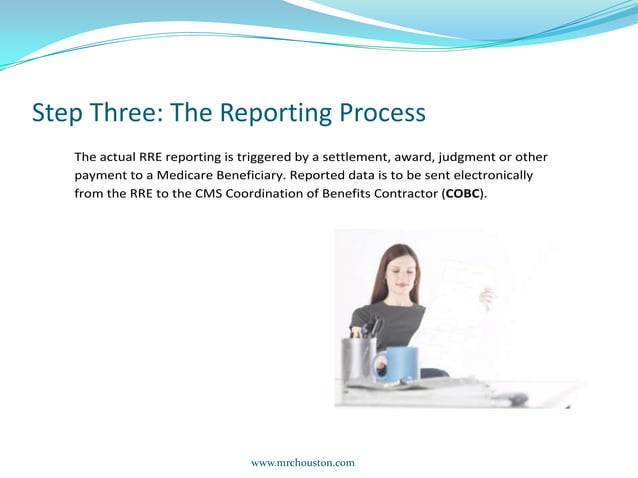 Step Three: The Reporting Process

The actual RRE reporting is triggered by a settlement, award, judgment or other payment to a Medicare Beneficiary. Reported data is to be sent electronically from the RRE to the CMS Coordination of Benefits Contractor (COBC).

www.mrchouston.com